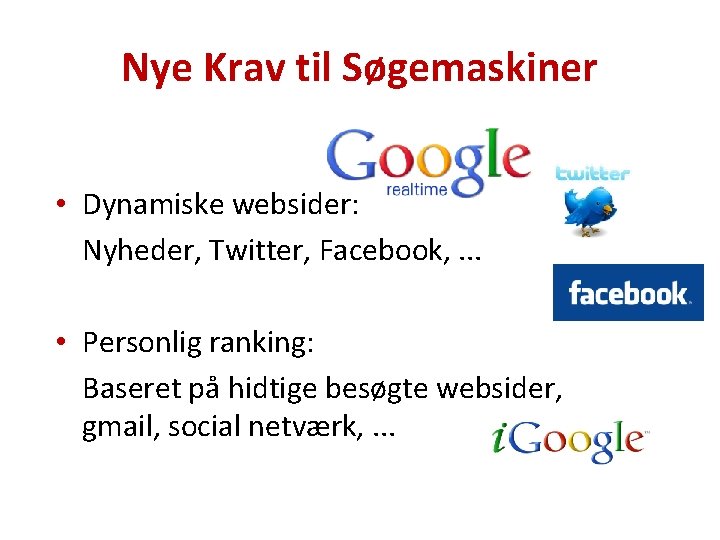 Nye Krav til Søgemaskiner

Google realtime

twitter

• Dynamiske websider:

Nyheder, Twitter, Facebook, ...

facebook

• Personlig ranking:

Baseret på hidtige besøgte websider, gmail, social netværk, ...

iGoogle